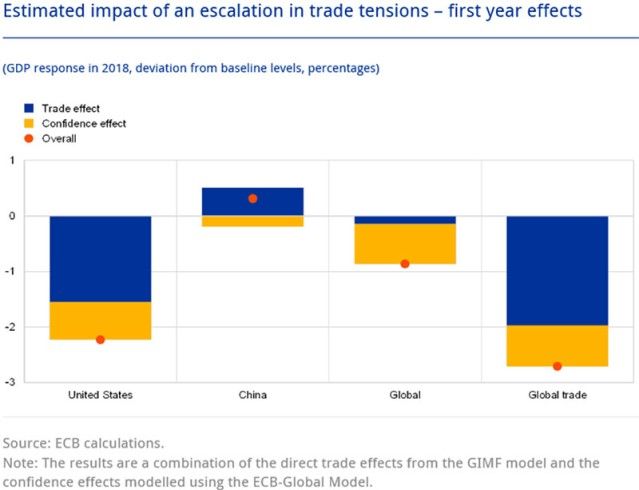 Estimated impact of an escalation in trade tensions – first year effects

(GDP response in 2018, deviation from baseline levels, percentages)

Trade effect
Confidence effect
Overall

1
0
-1
-2
-3

United States
China
Global
Global trade

Source: ECB calculations.
Note: The results are a combination of the direct trade effects from the GIMF model and the confidence effects modelled using the ECB-Global Model.